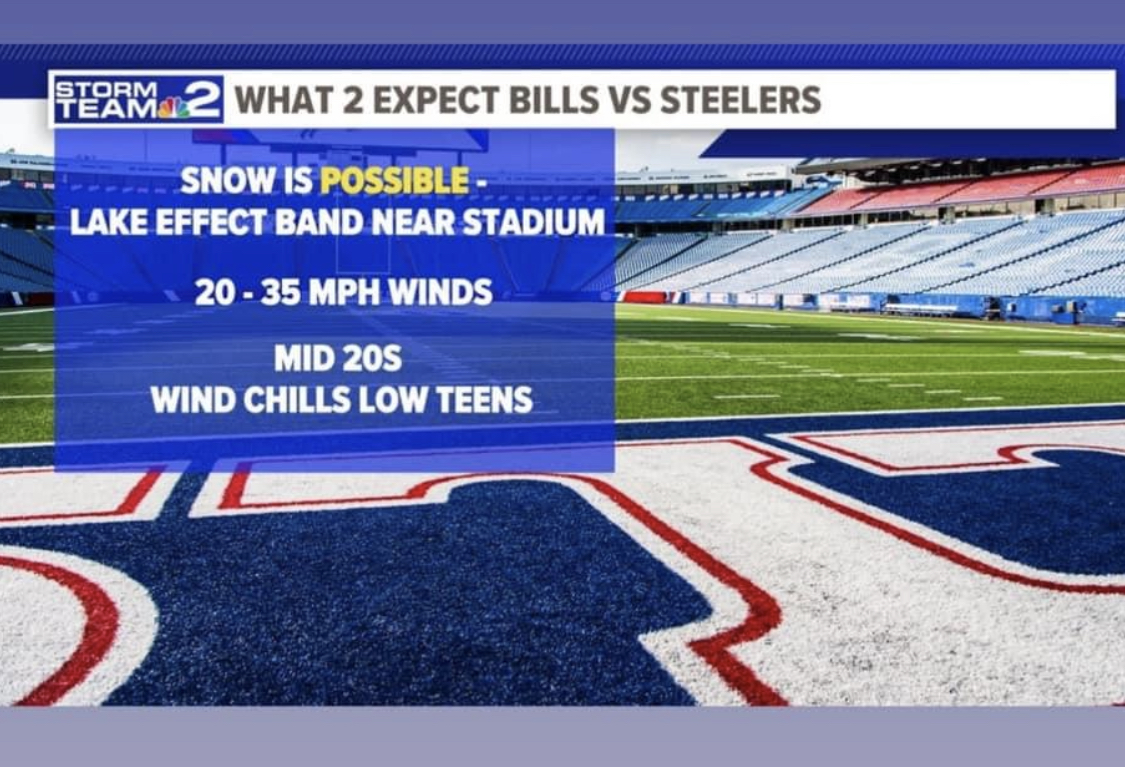 STORM TEAM 2 WHAT 2 EXPECT BILLS VS STEELERS

SNOW IS POSSIBLE - LAKE EFFECT BAND NEAR STADIUM

20 - 35 MPH WINDS

MID 20S
WIND CHILLS LOW TEENS